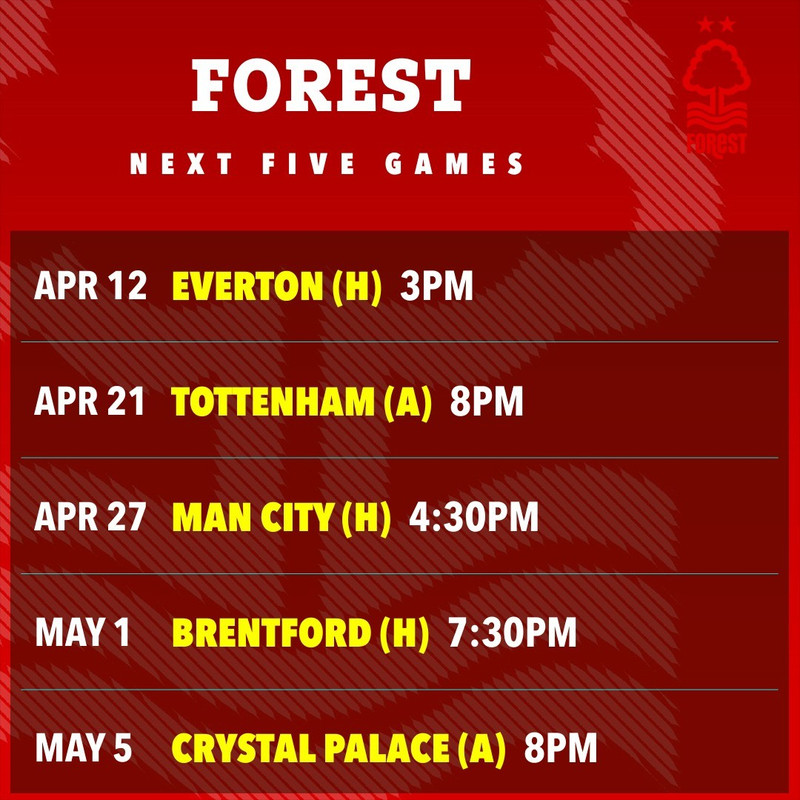 FOREST

NEXT FIVE GAMES

FOREST

APR 12 EVERTON (H) 3PM

APR 21 TOTTENHAM (A) 8PM

APR 27 MAN CITY (H) 4:30PM

MAY 1 BRENTFORD (H) 7:30PM

MAY 5 CRYSTAL PALACE (A) 8PM